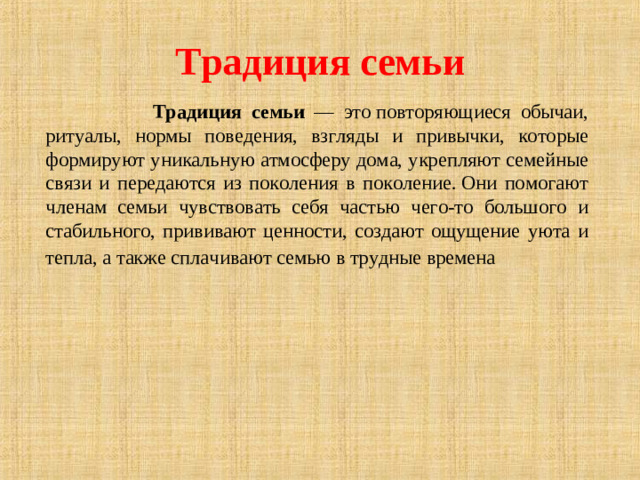 Традиция семьи

Традиция семьи — это повторяющиеся обычаи, ритуалы, нормы поведения, взгляды и привычки, которые формируют уникальную атмосферу дома, укрепляют семейные связи и передаются из поколения в поколение. Они помогают членам семьи чувствовать себя частью чего-то большого и стабильного, прививают ценности, создают ощущение уюта и тепла, а также сплачивают семью в трудные времена